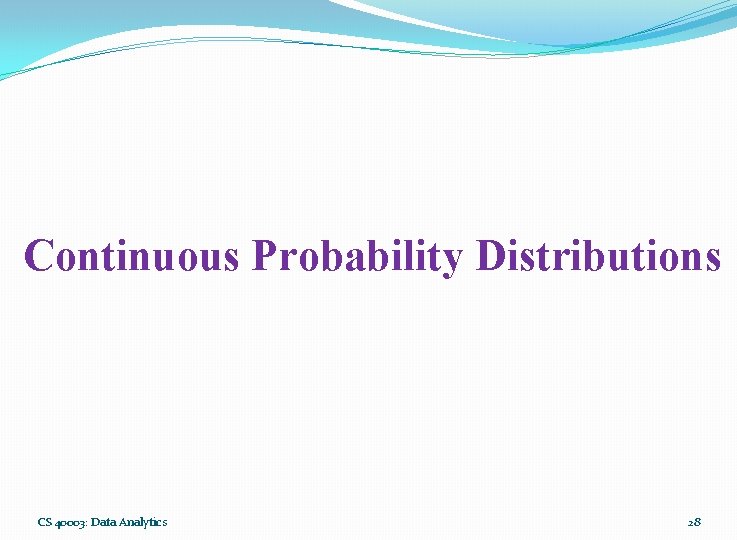 Continuous Probability Distributions

CS 40003: Data Analytics

28